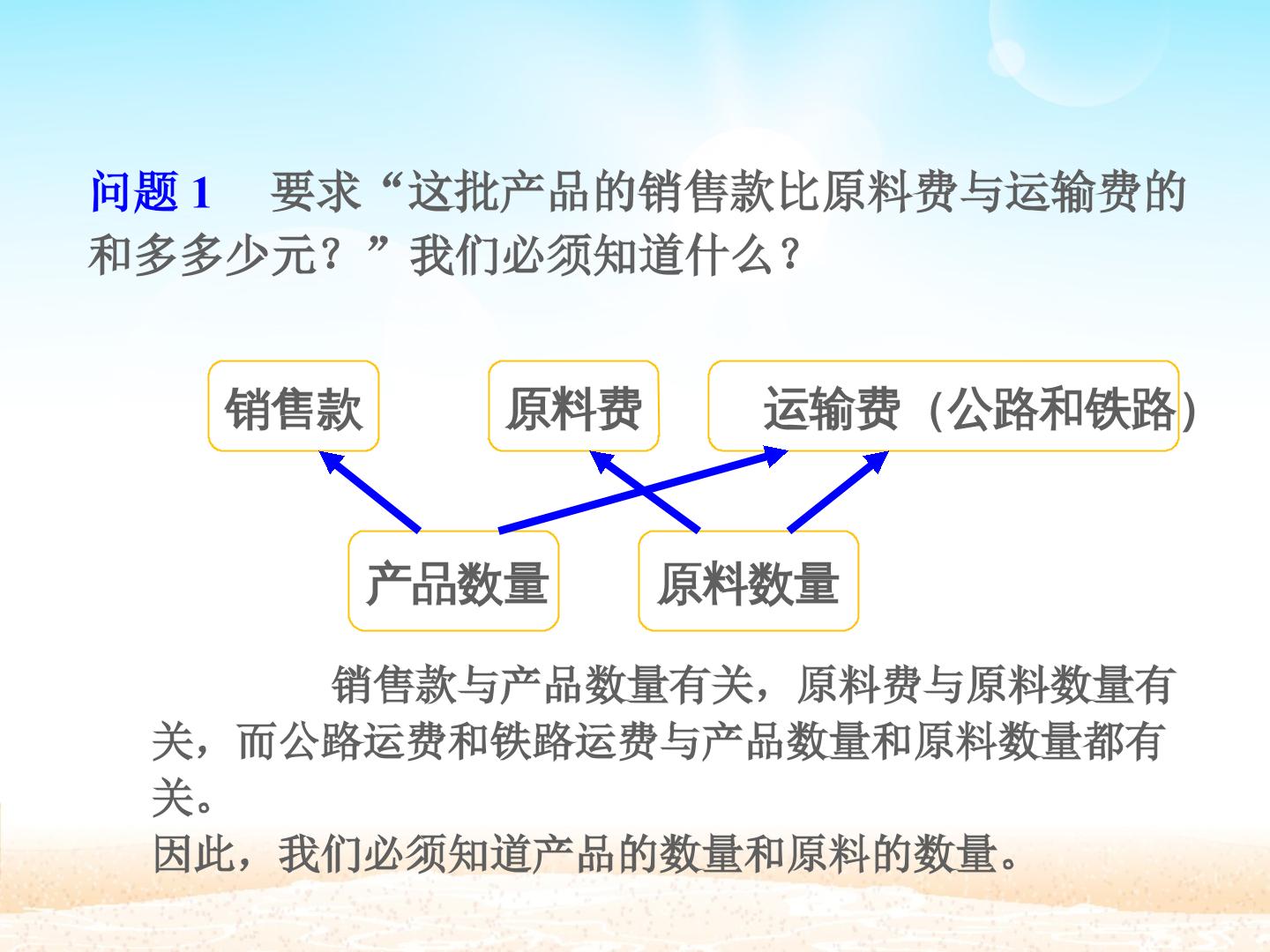 问题 1　要求“这批产品的销售款比原料费与运输费的和多多少元？”我们必须知道什么？

销售款

原料费

运输费（公路和铁路）

产品数量

原料数量

销售款与产品数量有关，原料费与原料数量有关，而公路运费和铁路运费与产品数量和原料数量都有关。
因此，我们必须知道产品的数量和原料的数量。